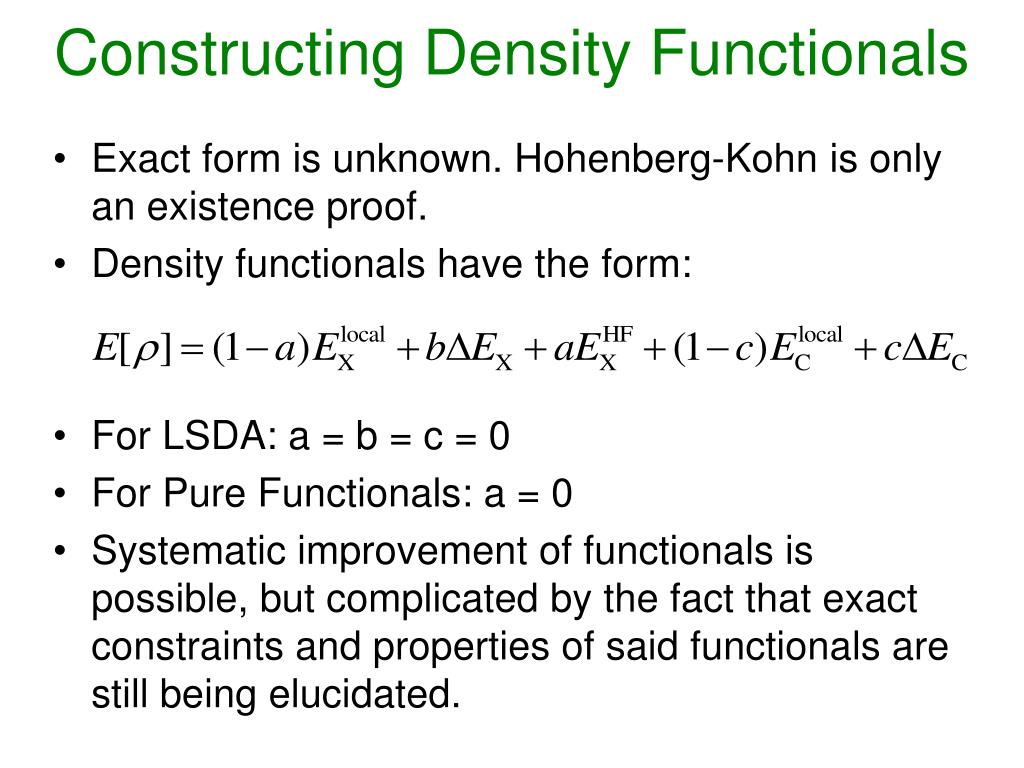 Constructing Density Functionals

• Exact form is unknown. Hohenberg-Kohn is only an existence proof.
• Density functionals have the form:

$E[\rho] = (1-a)E_{\mathrm{X}}^{\mathrm{local}} + b\Delta E_{\mathrm{X}} + aE_{\mathrm{X}}^{\mathrm{HF}} + (1-c)E_{\mathrm{C}}^{\mathrm{local}} + c\Delta E_{\mathrm{C}}$

• For LSDA: a = b = c = 0
• For Pure Functionals: a = 0
• Systematic improvement of functionals is possible, but complicated by the fact that exact constraints and properties of said functionals are still being elucidated.